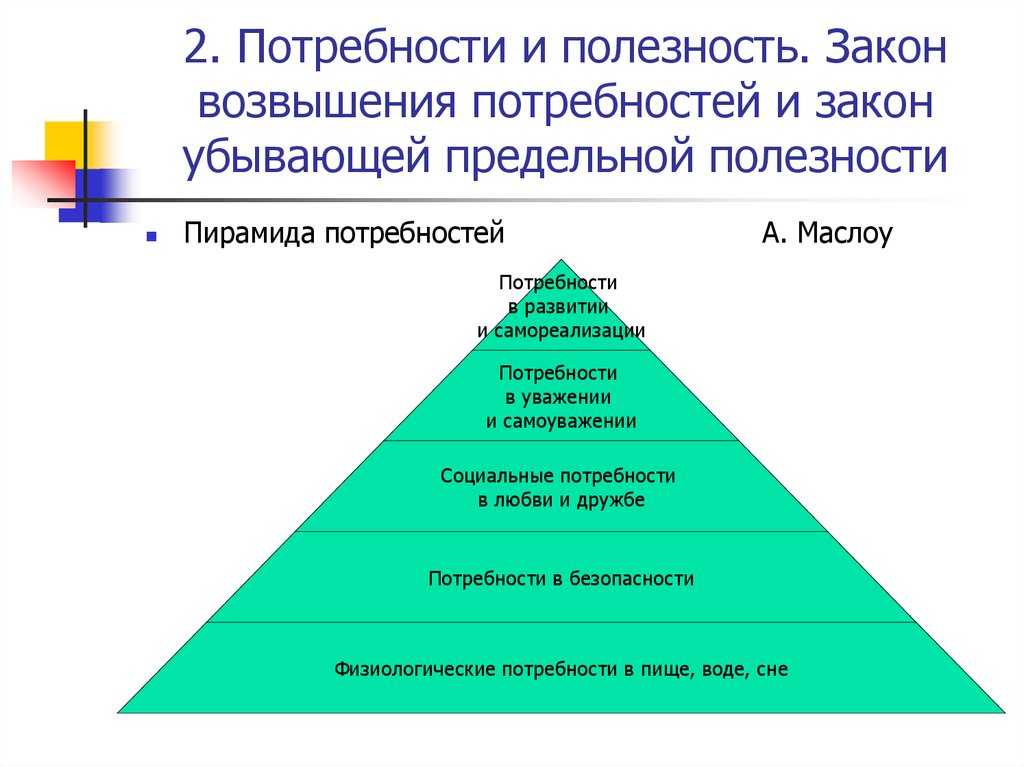 2. Потребности и полезность. Закон возвышения потребностей и закон убывающей предельной полезности

Пирамида потребностей А. Маслоу

Потребности в развитии и самореализации

Потребности в уважении и самоуважении

Социальные потребности в любви и дружбе

Потребности в безопасности

Физиологические потребности в пище, воде, сне